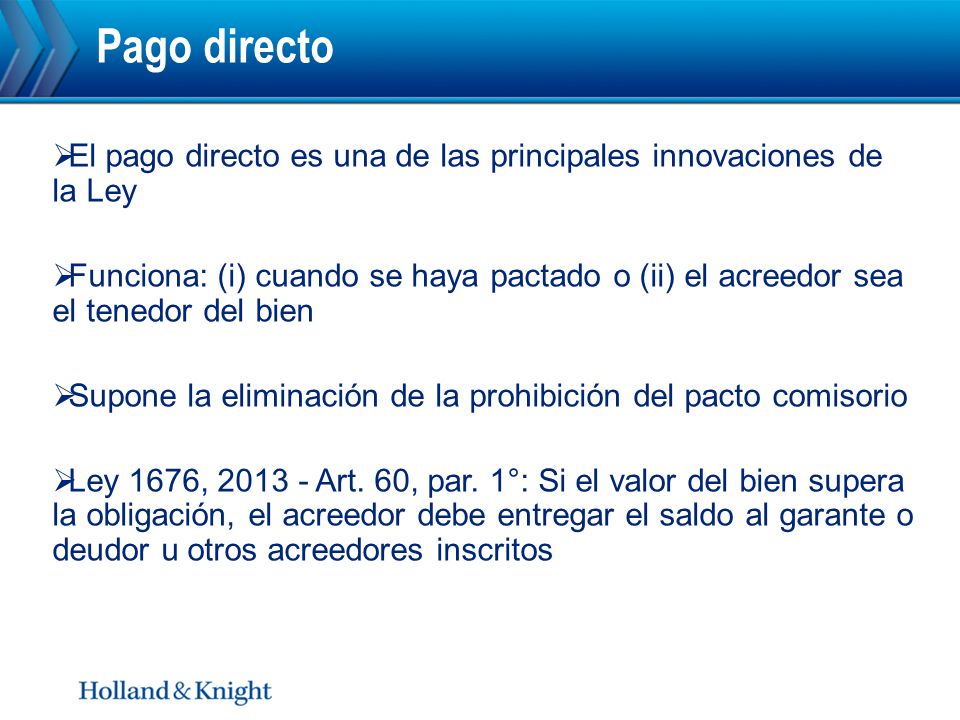 Pago directo

➢El pago directo es una de las principales innovaciones de la Ley

➢Funciona: (i) cuando se haya pactado o (ii) el acreedor sea el tenedor del bien

➢Supone la eliminación de la prohibición del pacto comisorio

➢Ley 1676, 2013 - Art. 60, par. 1°: Si el valor del bien supera la obligación, el acreedor debe entregar el saldo al garante o deudor u otros acreedores inscritos

Holland & Knight